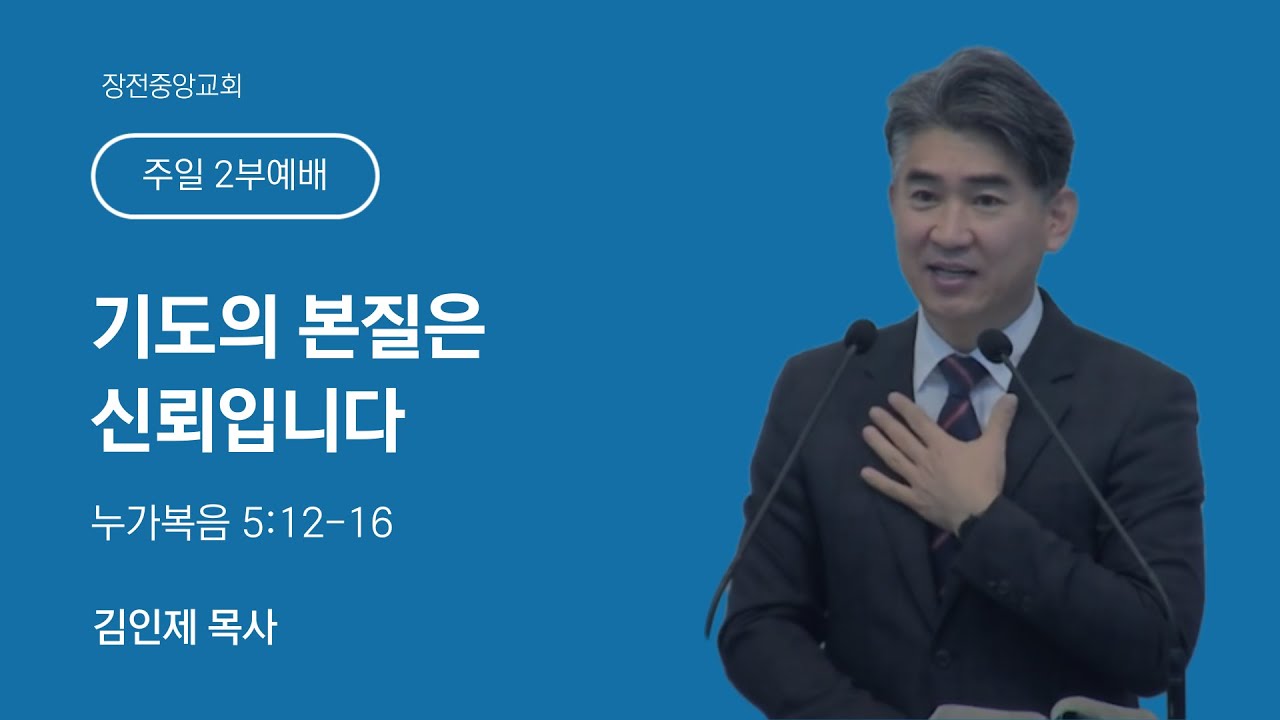 장전중앙교회

주일 2부예배

기도의 본질은 신뢰입니다

누가복음 5:12-16

김인제 목사